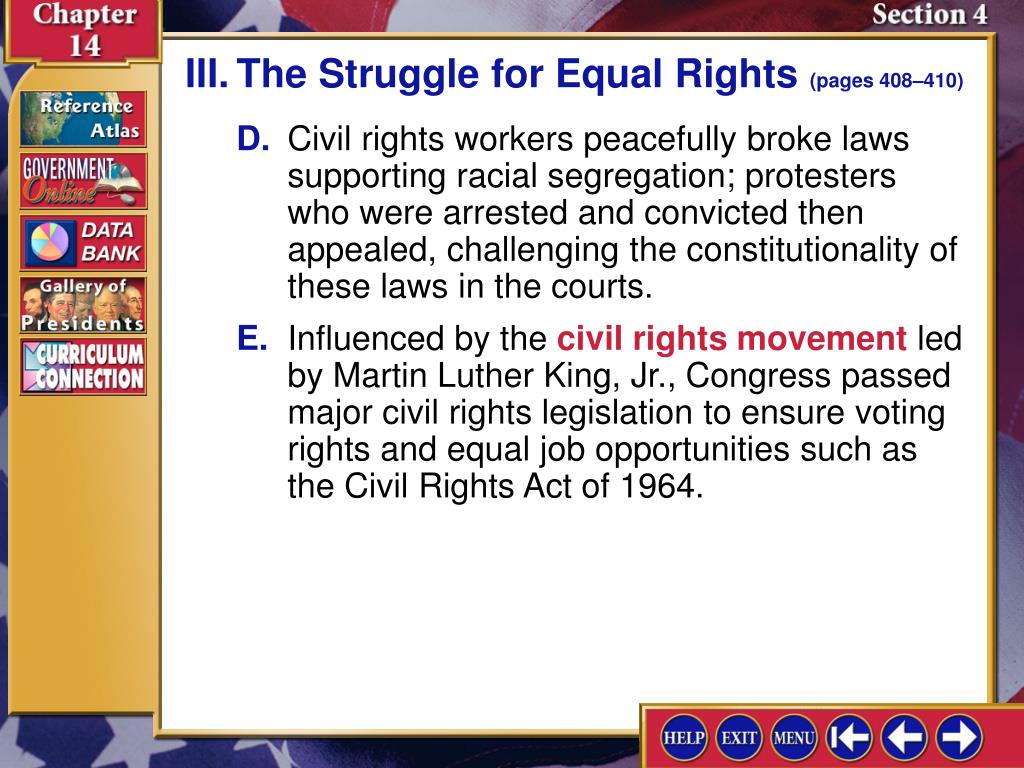 Chapter 14

Section 4

Reference Atlas

GOVERNMENT Online

DATA BANK

Gallery of Presidents

CURRICULUM CONNECTION

III. The Struggle for Equal Rights (pages 408–410)

D. Civil rights workers peacefully broke laws supporting racial segregation; protesters who were arrested and convicted then appealed, challenging the constitutionality of these laws in the courts.

E. Influenced by the civil rights movement led by Martin Luther King, Jr., Congress passed major civil rights legislation to ensure voting rights and equal job opportunities such as the Civil Rights Act of 1964.

HELP EXIT MENU